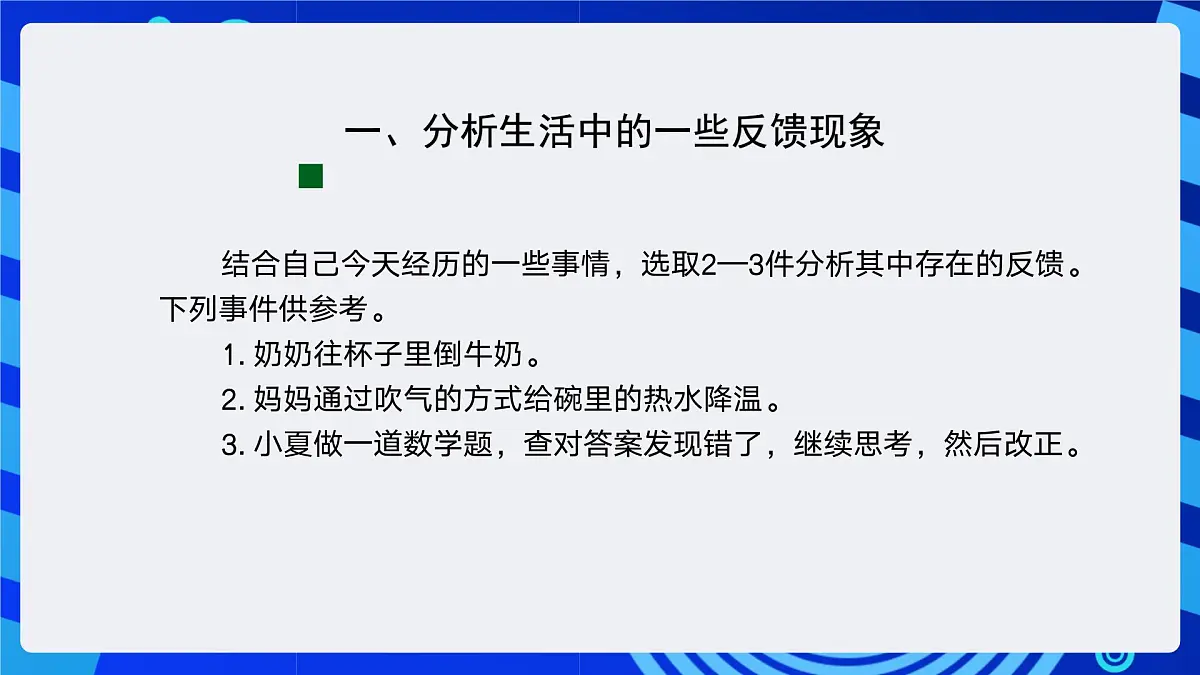 一、分析生活中的一些反馈现象

结合自己今天经历的一些事情，选取2—3件分析其中存在的反馈。下列事件供参考。

1. 奶奶往杯子里倒牛奶。

2. 妈妈通过吹气的方式给碗里的热水降温。

3. 小夏做一道数学题，查对答案发现错了，继续思考，然后改正。